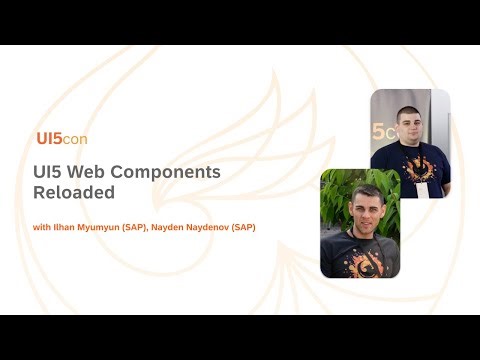 UI5con

UI5 Web Components Reloaded

with Ilhan Myumyun (SAP), Nayden Naydenov (SAP)

5c